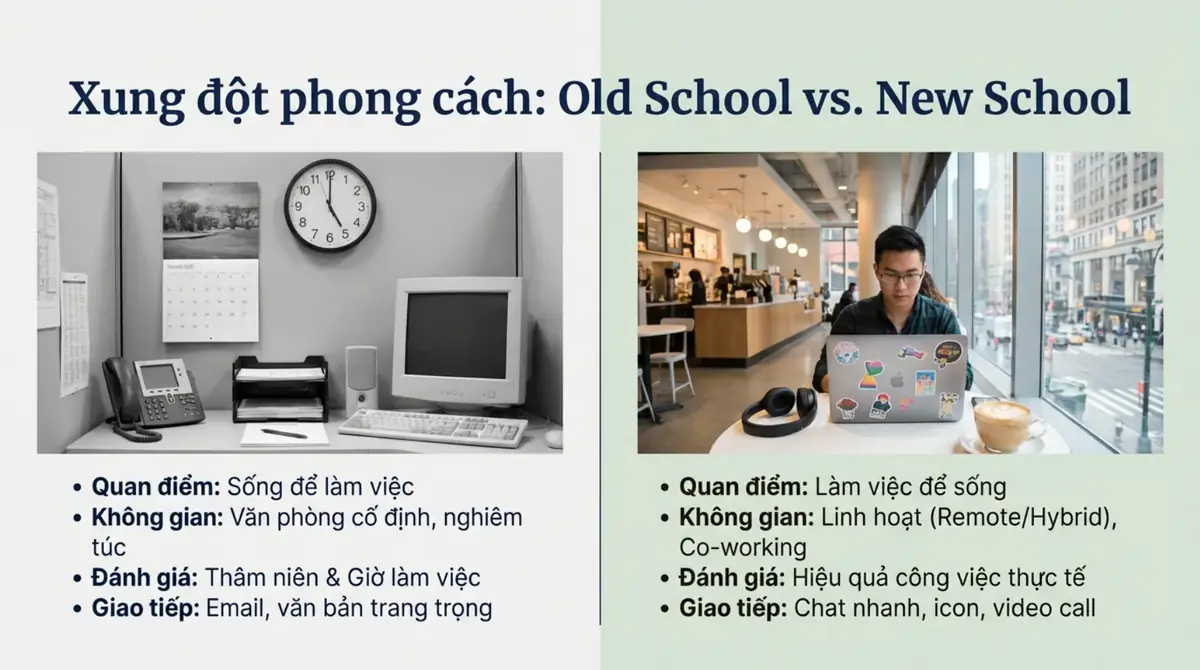 Xung đột phong cách: Old School vs. New School

• Quan điểm: Sống để làm việc
• Không gian: Văn phòng cố định, nghiêm túc
• Đánh giá: Thâm niên & Giờ làm việc
• Giao tiếp: Email, văn bản trang trọng

• Quan điểm: Làm việc để sống
• Không gian: Linh hoạt (Remote/Hybrid), Co-working
• Đánh giá: Hiệu quả công việc thực tế
• Giao tiếp: Chat nhanh, icon, video call